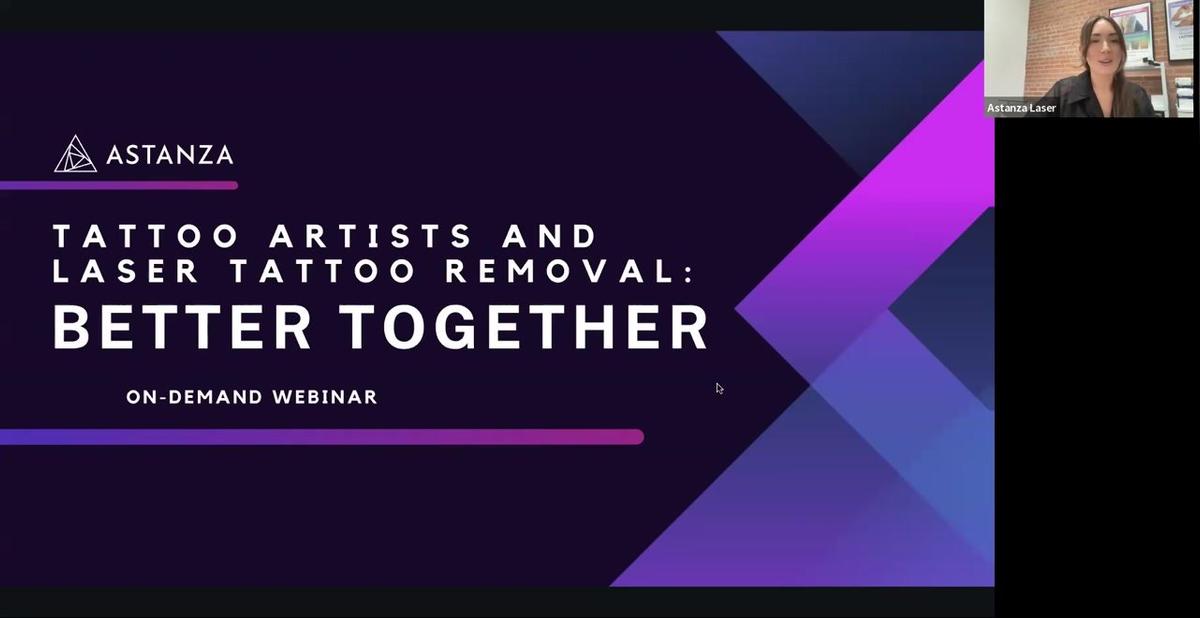 ASTANZA

TATTOO ARTISTS AND LASER TATTOO REMOVAL: BETTER TOGETHER

ON-DEMAND WEBINAR

Astanza Laser